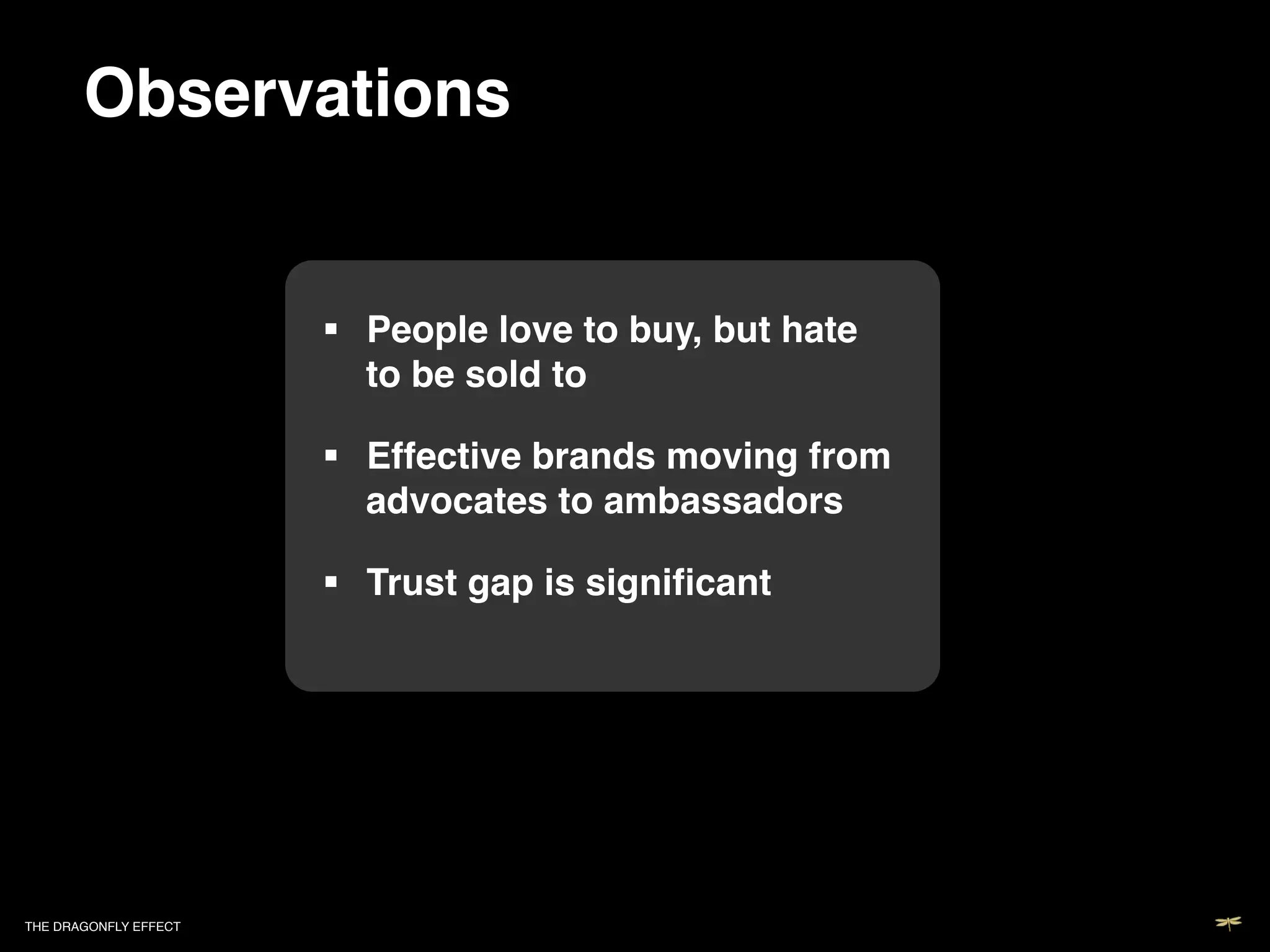 Observations

▪ People love to buy, but hate to be sold to

▪ Effective brands moving from advocates to ambassadors

▪ Trust gap is significant

THE DRAGONFLY EFFECT